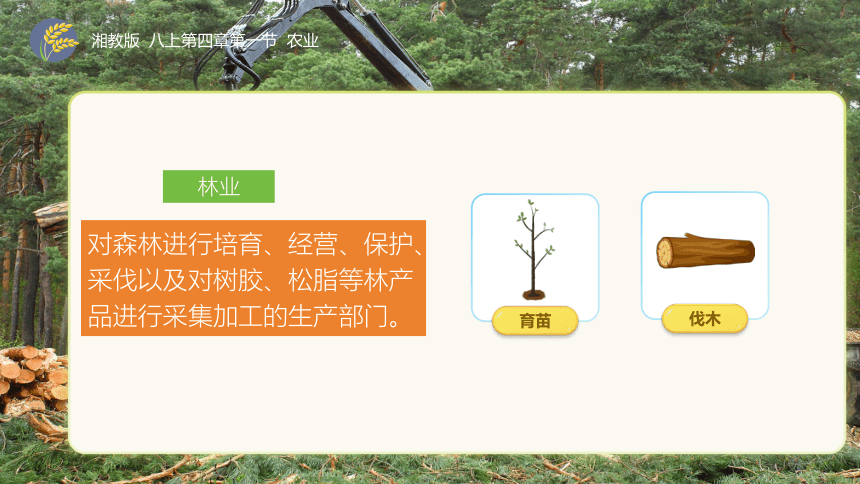 湘教版 八上第四章第一节 农业

林业

对森林进行培育、经营、保护、采伐以及对树胶、松脂等林产品进行采集加工的生产部门。

育苗

伐木